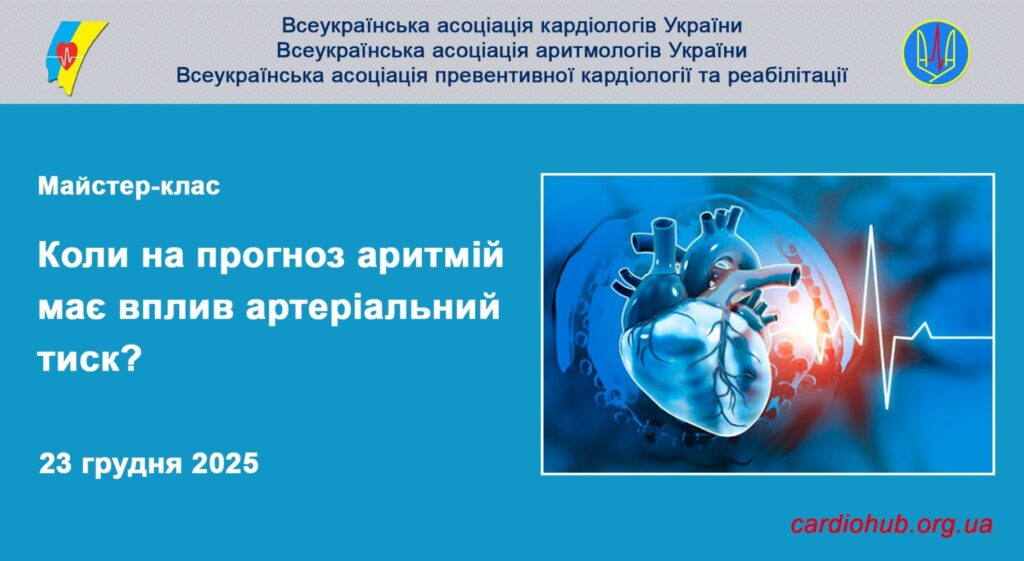 Всеукраїнська асоціація кардіологів України
Всеукраїнська асоціація аритмологів України
Всеукраїнська асоціація превентивної кардіології та реабілітації

Майстер-клас

Коли на прогноз аритмій має вплив артеріальний тиск?

23 грудня 2025

cardiohub.org.ua